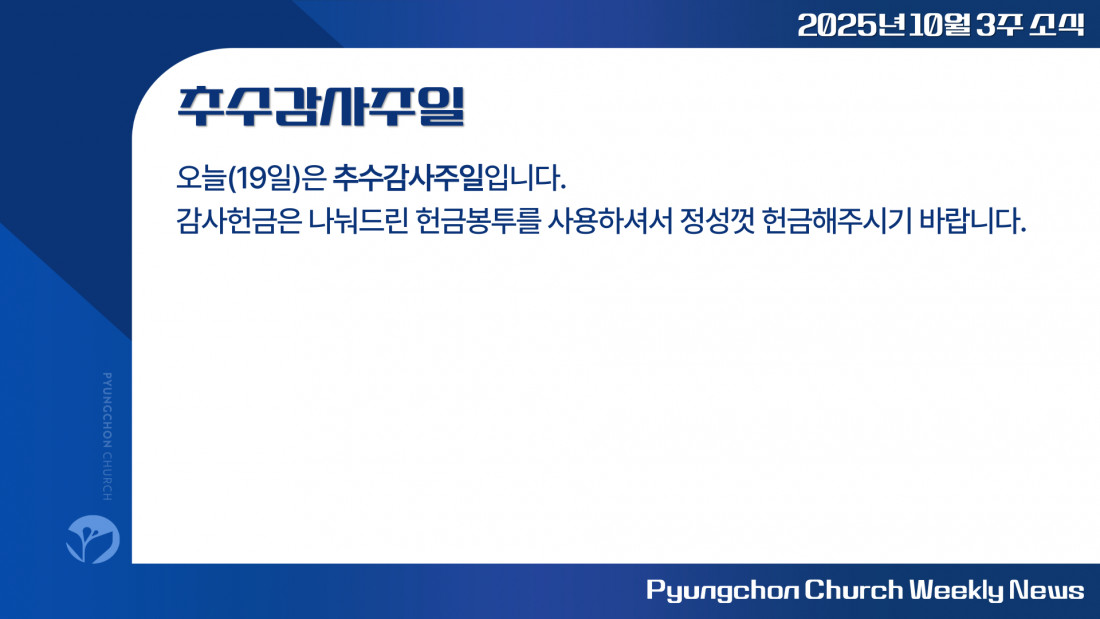 2025년 10월 3주 소식

추수감사주일

오늘(19일)은 추수감사주일입니다.
감사헌금은 나눠드린 헌금봉투를 사용하셔서 정성껏 헌금해주시기 바랍니다.

PYUNGCHON CHURCH

Pyungchon Church Weekly News